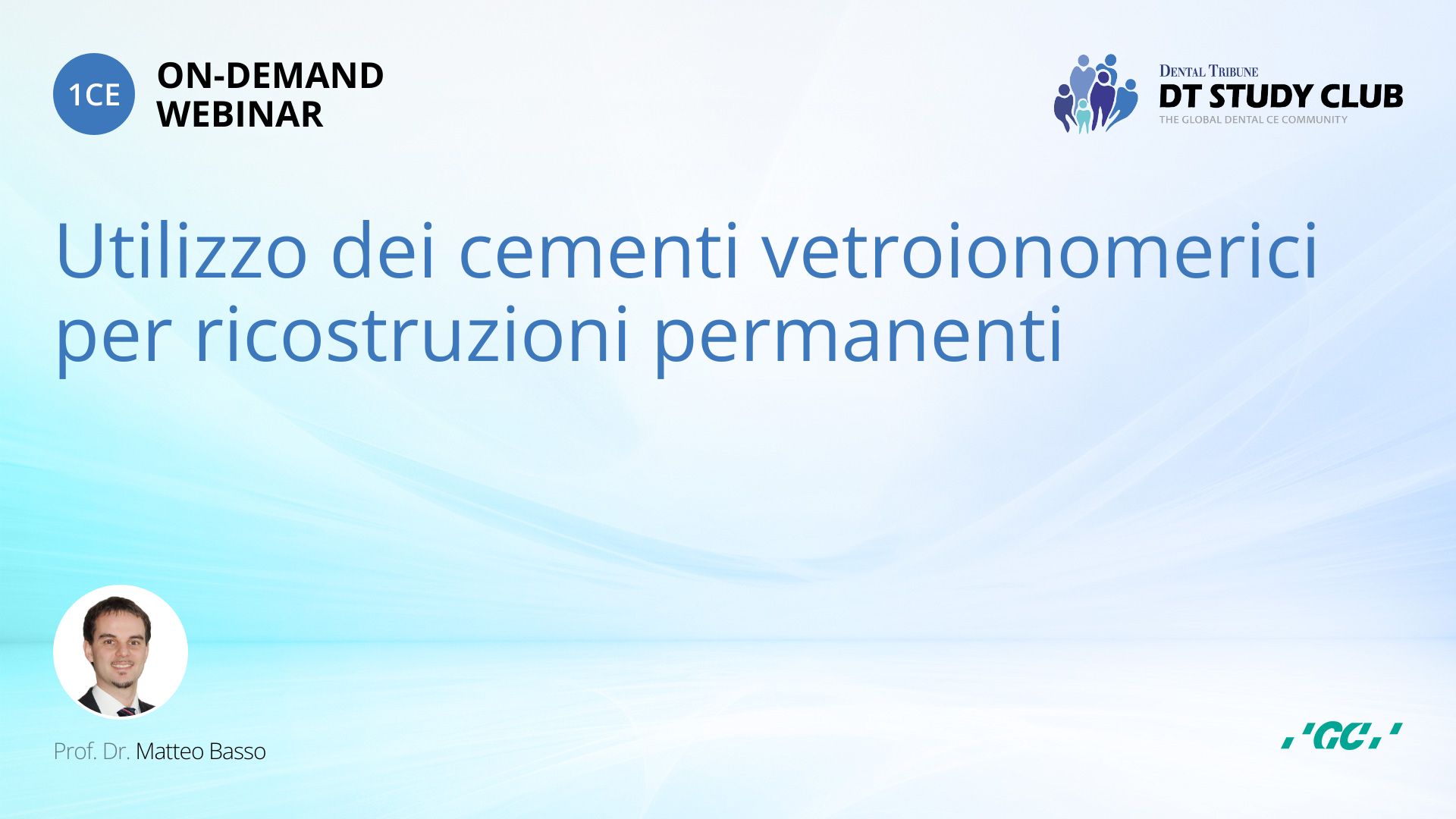 1CE ON-DEMAND WEBINAR

DENTAL TRIBUNE
DT STUDY CLUB
THE GLOBAL DENTAL CE COMMUNITY

Utilizzo dei cementi vetroionomerici per ricostruzioni permanenti

Prof. Dr. Matteo Basso

'GC'